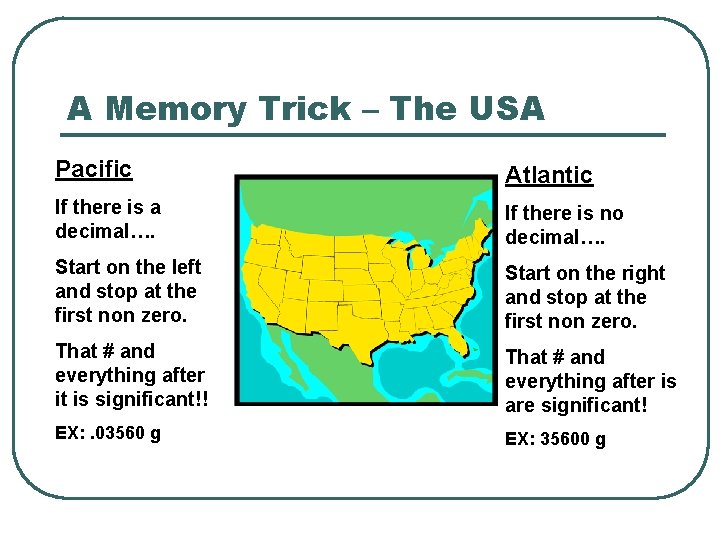 A Memory Trick – The USA

Pacific

If there is a decimal….

Start on the left and stop at the first non zero.

That # and everything after it is significant!!

EX: .03560 g

Atlantic

If there is no decimal….

Start on the right and stop at the first non zero.

That # and everything after is are significant!

EX: 35600 g